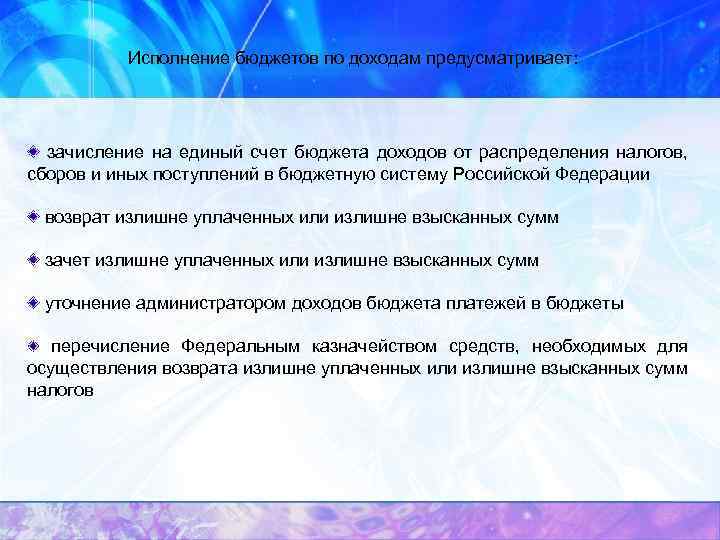 Исполнение бюджетов по доходам предусматривает:

зачисление на единый счет бюджета доходов от распределения налогов, сборов и иных поступлений в бюджетную систему Российской Федерации

возврат излишне уплаченных или излишне взысканных сумм

зачет излишне уплаченных или излишне взысканных сумм

уточнение администратором доходов бюджета платежей в бюджеты

перечисление Федеральным казначейством средств, необходимых для осуществления возврата излишне уплаченных или излишне взысканных сумм налогов